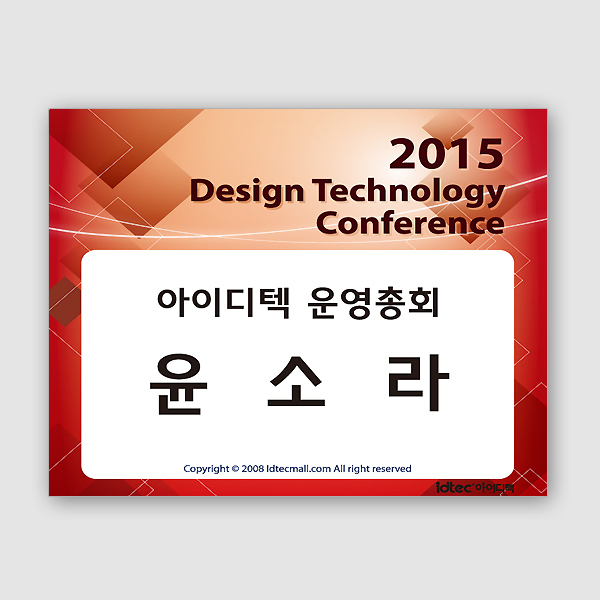 2015
Design Technology
Conference

아이디텍 운영총회

윤 소 라

Copyright © 2008 Idtecmall.com All right reserved

idtec 아이디텍